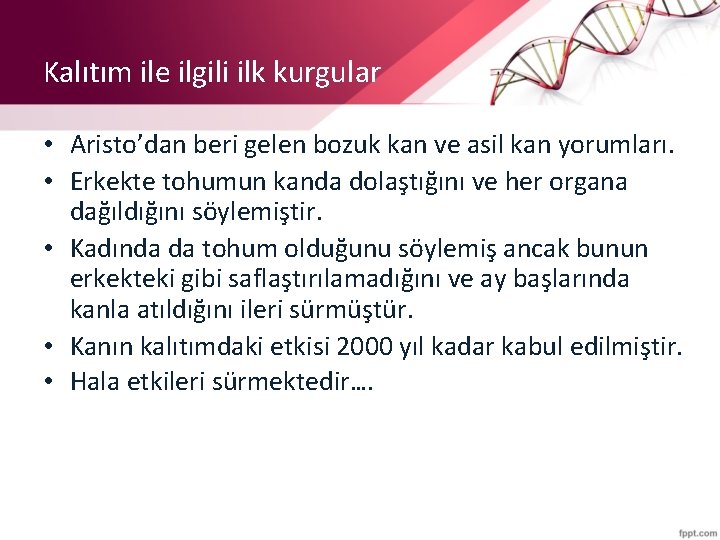 Kalıtım ile ilgili ilk kurgular

• Aristo'dan beri gelen bozuk kan ve asil kan yorumları.
• Erkekte tohumun kanda dolaştığını ve her organa dağıldığını söylemiştir.
• Kadında da tohum olduğunu söylemiş ancak bunun erkekteki gibi saflaştırılamadığını ve ay başlarında kanla atıldığını ileri sürmüştür.
• Kanın kalıtımdaki etkisi 2000 yıl kadar kabul edilmiştir.
• Hala etkileri sürmektedir….

fppt.com